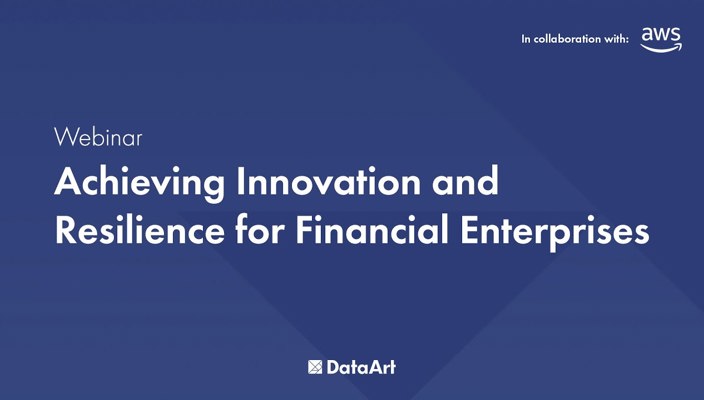 In collaboration with: aws

Webinar

Achieving Innovation and Resilience for Financial Enterprises

DataArt